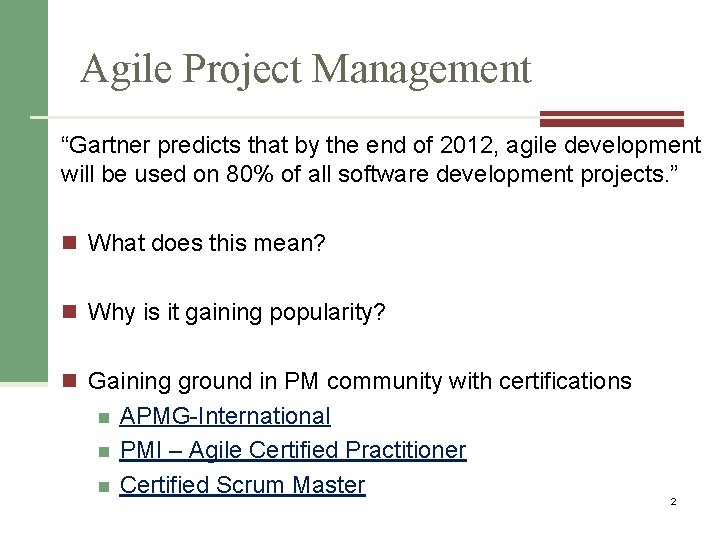 Agile Project Management

“Gartner predicts that by the end of 2012, agile development will be used on 80% of all software development projects.”

What does this mean?

Why is it gaining popularity?

Gaining ground in PM community with certifications

APMG-International

PMI – Agile Certified Practitioner

Certified Scrum Master

2